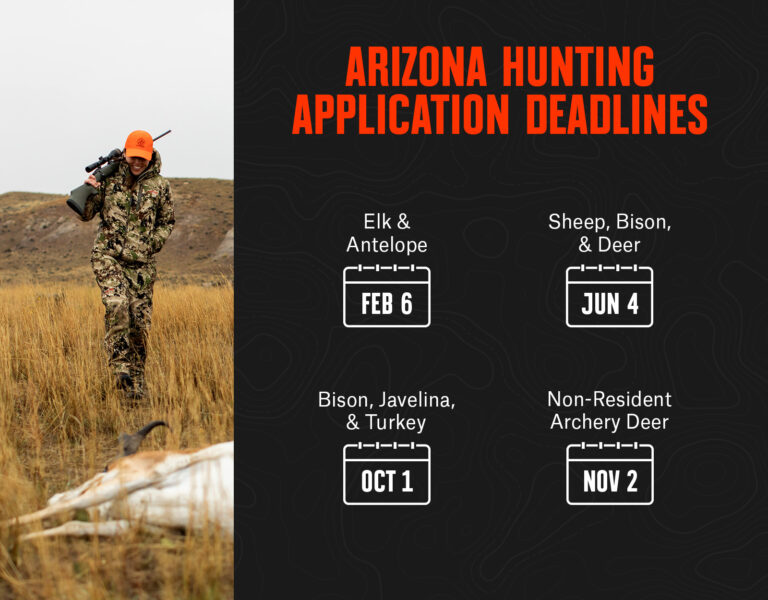 ARIZONA HUNTING APPLICATION DEADLINES

Elk & Antelope

FEB 6

Sheep, Bison, & Deer

JUN 4

Bison, Javelina, & Turkey

OCT 1

Non-Resident Archery Deer

NOV 2